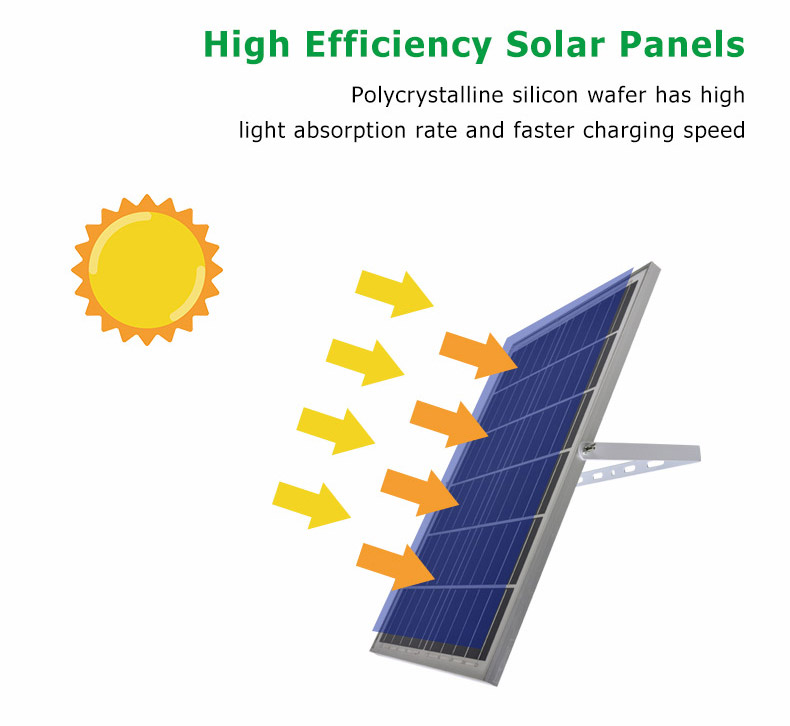 High Efficiency Solar Panels

Polycrystalline silicon wafer has high light absorption rate and faster charging speed